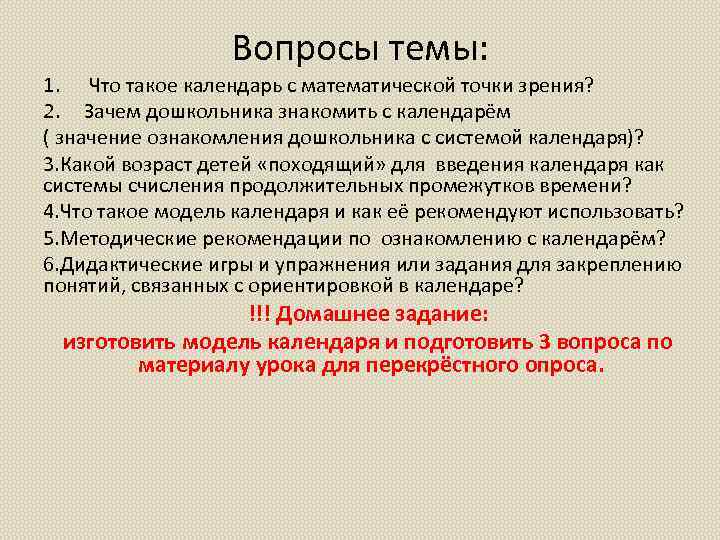 Вопросы темы:

1. Что такое календарь с математической точки зрения?

2. Зачем дошкольника знакомить с календарём ( значение ознакомления дошкольника с системой календаря)?

3.Какой возраст детей «походящий» для введения календаря как системы счисления продолжительных промежутков времени?

4.Что такое модель календаря и как её рекомендуют использовать?

5.Методические рекомендации по ознакомлению с календарём?

6.Дидактические игры и упражнения или задания для закреплению понятий, связанных с ориентировкой в календаре?

!!! Домашнее задание:

изготовить модель календаря и подготовить 3 вопроса по материалу урока для перекрёстного опроса.